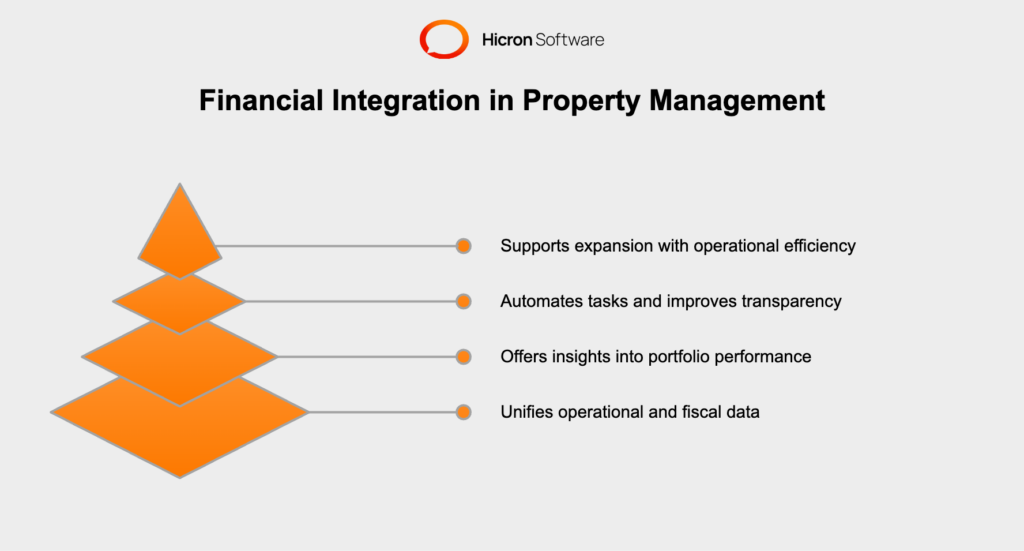 Hicron Software

Financial Integration in Property Management

Supports expansion with operational efficiency

Automates tasks and improves transparency

Offers insights into portfolio performance

Unifies operational and fiscal data